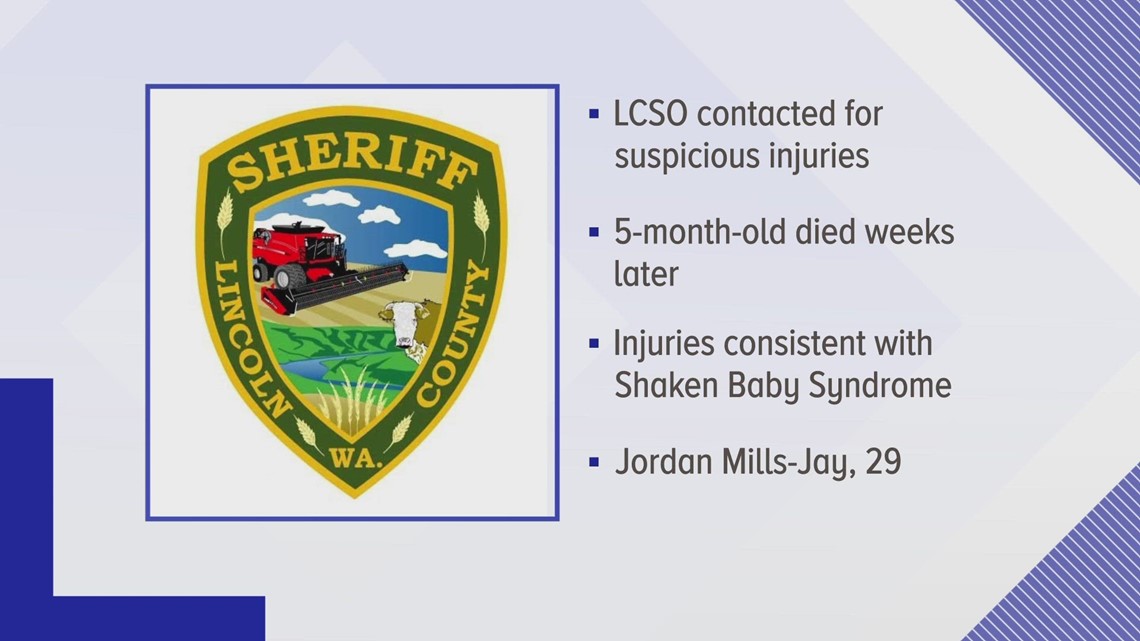 SHERIFF
LINCOLN
COUNTY
WA.

▪ LCSO contacted for suspicious injuries

▪ 5-month-old died weeks later

▪ Injuries consistent with Shaken Baby Syndrome

▪ Jordan Mills-Jay, 29